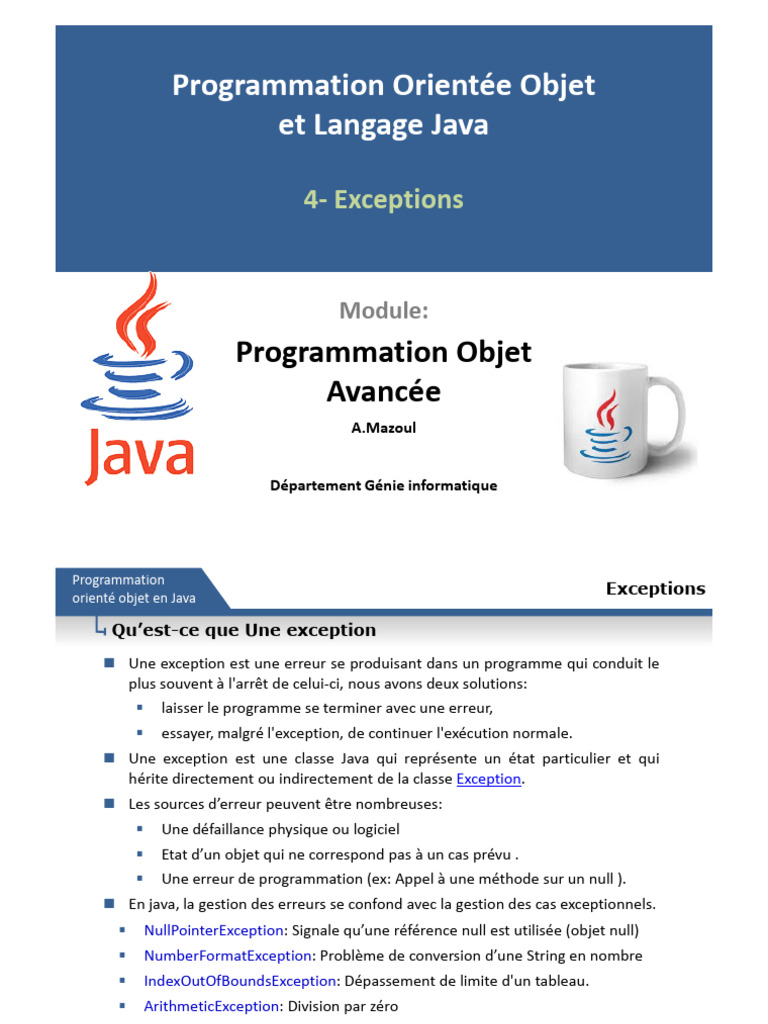 Programmation Orientée Objet et Langage Java

4- Exceptions

Java

Module:

Programmation Objet Avancée

A.Mazoul

Département Génie informatique

Programmation orienté objet en Java

Exceptions

Qu'est-ce que Une exception

Une exception est une erreur se produisant dans un programme qui conduit le plus souvent à l'arrêt de celui-ci, nous avons deux solutions:

laisser le programme se terminer avec une erreur,

essayer, malgré l'exception, de continuer l'exécution normale.

Une exception est une classe Java qui représente un état particulier et qui hérite directement ou indirectement de la classe Exception.

Les sources d'erreur peuvent être nombreuses:

Une défaillance physique ou logiciel

Etat d'un objet qui ne correspond pas à un cas prévu .

Une erreur de programmation (ex: Appel à une méthode sur un null ).

En java, la gestion des erreurs se confond avec la gestion des cas exceptionnels.

NullPointerException: Signale qu'une référence null est utilisée (objet null)

NumberFormatException: Problème de conversion d'une String en nombre

IndexOutOfBoundsException: Dépassement de limite d'un tableau.

ArithmeticException: Division par zéro